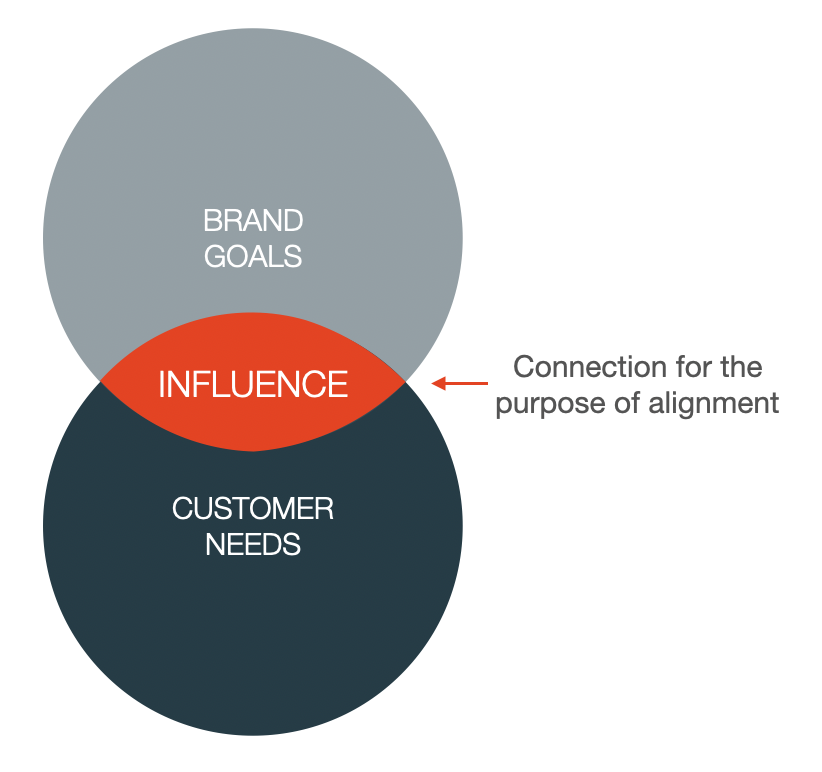 BRAND GOALS

INFLUENCE

Connection for the purpose of alignment

CUSTOMER NEEDS